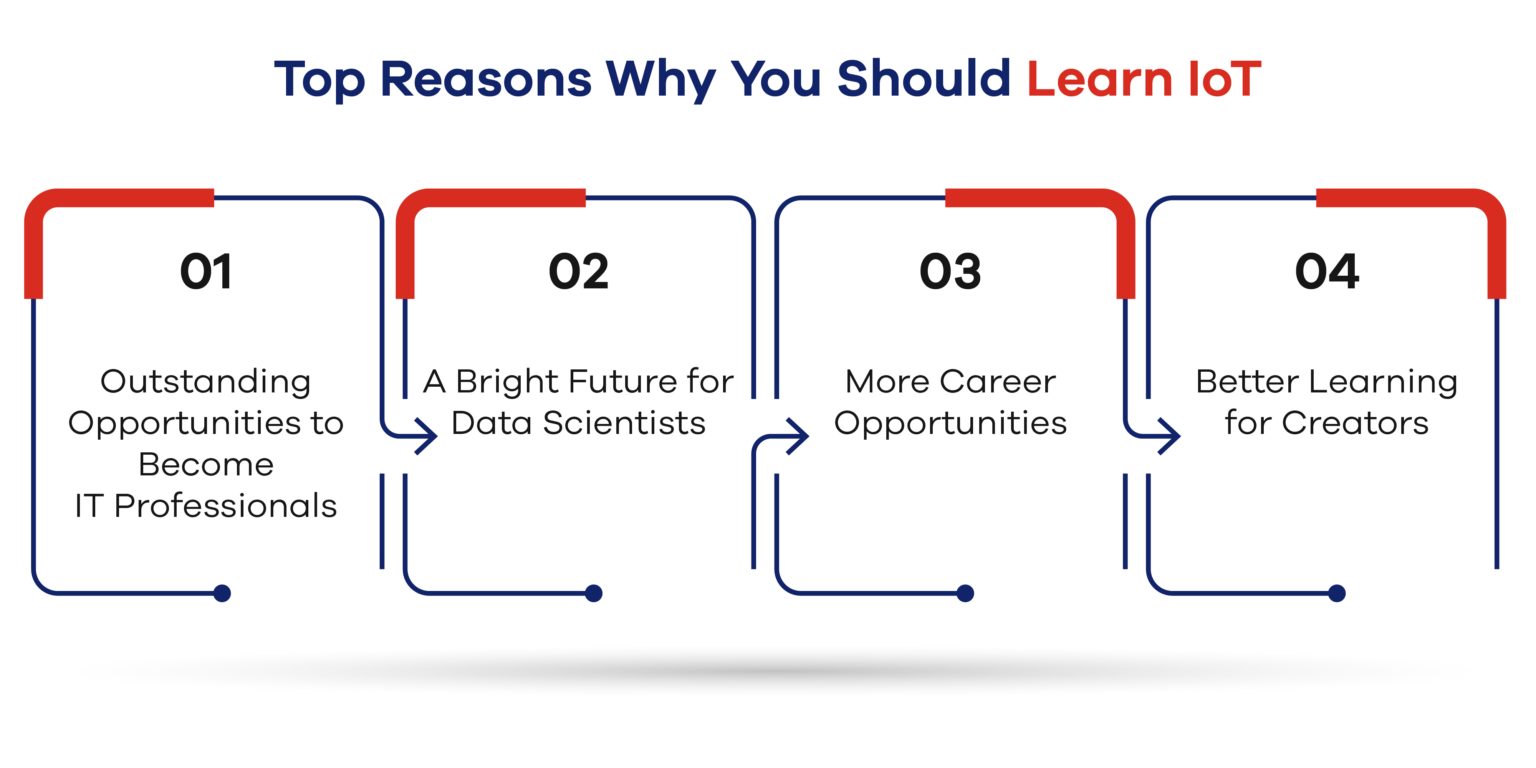 Top Reasons Why You Should Learn IoT

01

Outstanding Opportunities to Become IT Professionals

02

A Bright Future for Data Scientists

03

More Career Opportunities

04

Better Learning for Creators